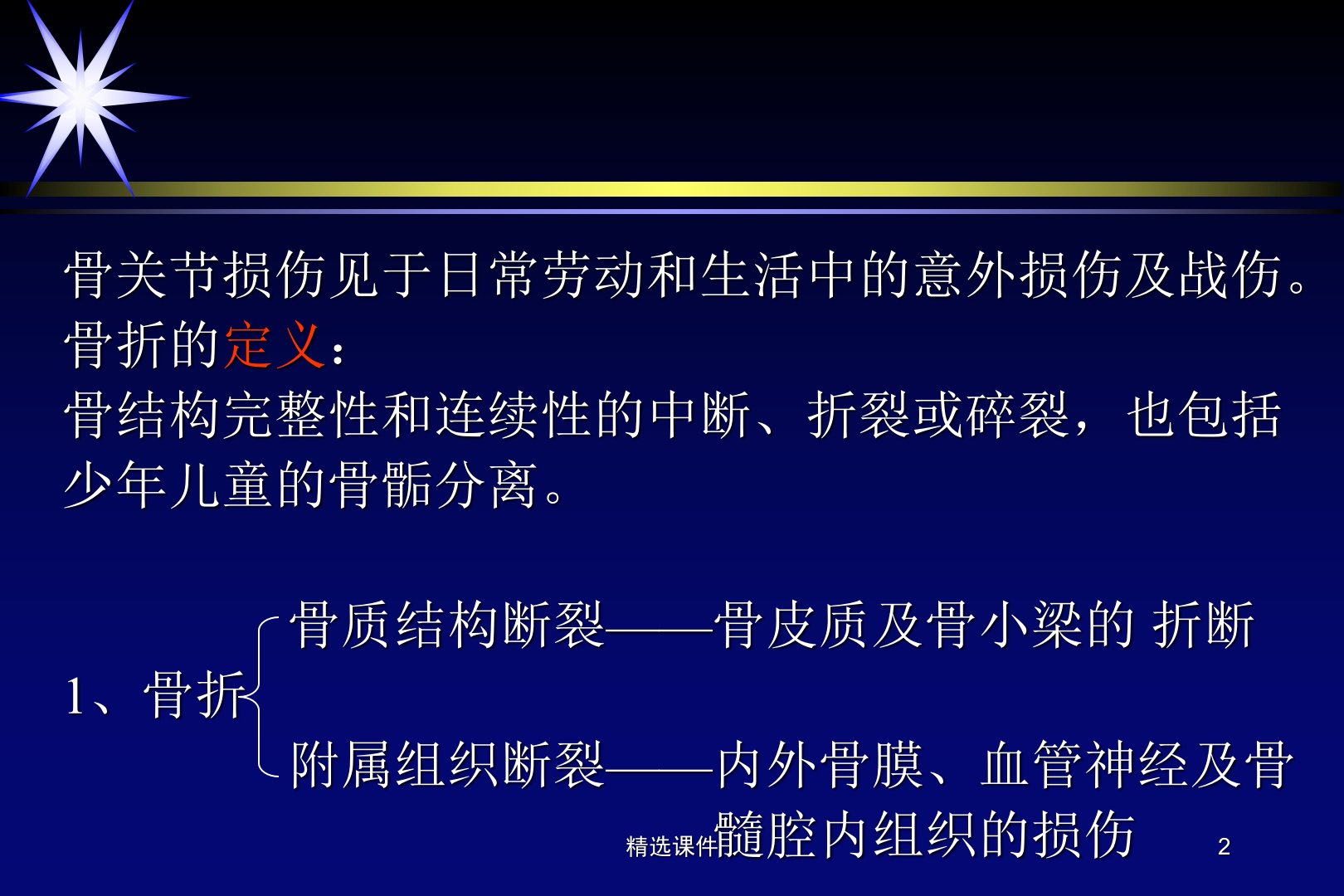 骨关节损伤见于日常劳动和生活中的意外损伤及战伤。
骨折的定义：
骨结构完整性和连续性的中断、折裂或碎裂，也包括少年儿童的骨骺分离。

1、骨折

骨质结构断裂——骨皮质及骨小梁的 折断

附属组织断裂——内外骨膜、血管神经及骨髓腔内组织的损伤

精选课件

2